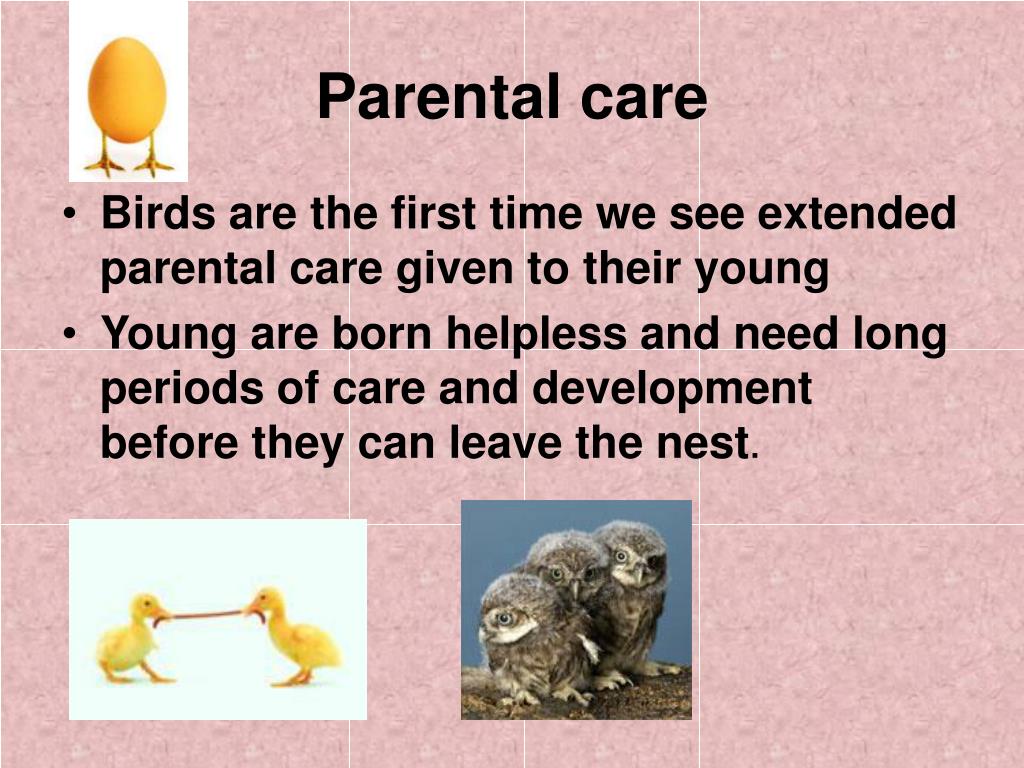 Parental care

• Birds are the first time we see extended parental care given to their young
• Young are born helpless and need long periods of care and development before they can leave the nest.